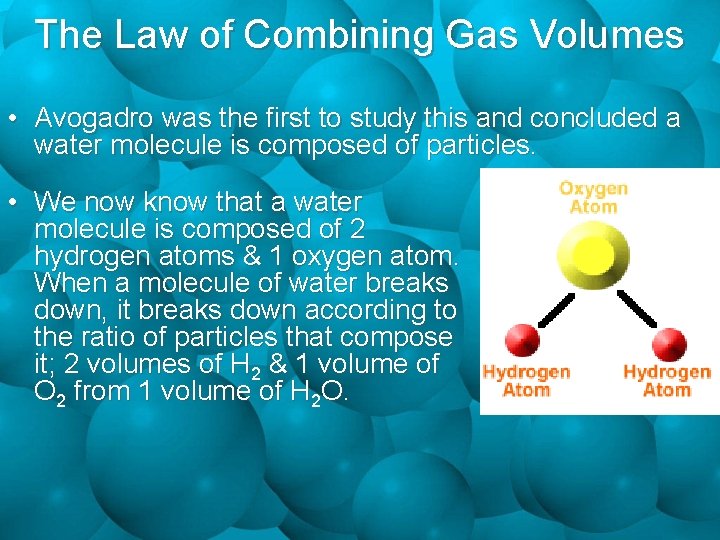 The Law of Combining Gas Volumes

• Avogadro was the first to study this and concluded a water molecule is composed of particles.

• We now know that a water molecule is composed of 2 hydrogen atoms & 1 oxygen atom. When a molecule of water breaks down, it breaks down according to the ratio of particles that compose it; 2 volumes of $H_2$ & 1 volume of $O_2$ from 1 volume of $H_2O$.

Oxygen Atom

Hydrogen Atom

Hydrogen Atom